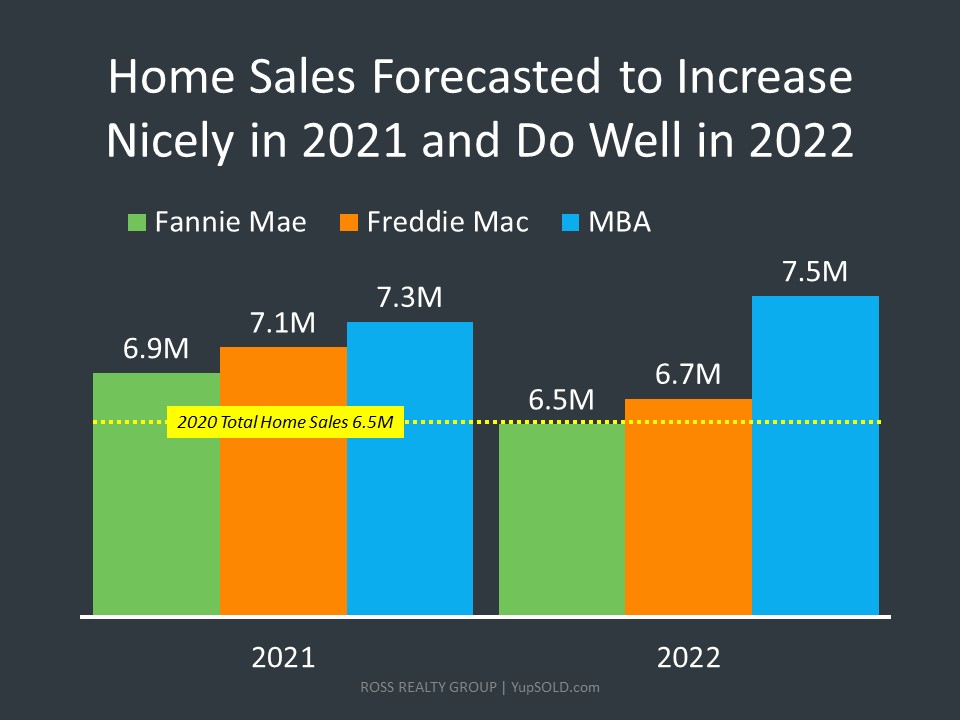 Home Sales Forecasted to Increase Nicely in 2021 and Do Well in 2022

Fannie Mae Freddie Mac MBA

6.9M
7.1M
7.3M
6.5M
6.7M
7.5M

2020 Total Home Sales 6.5M

2021
2022

ROSS REALTY GROUP | YupSOLD.com